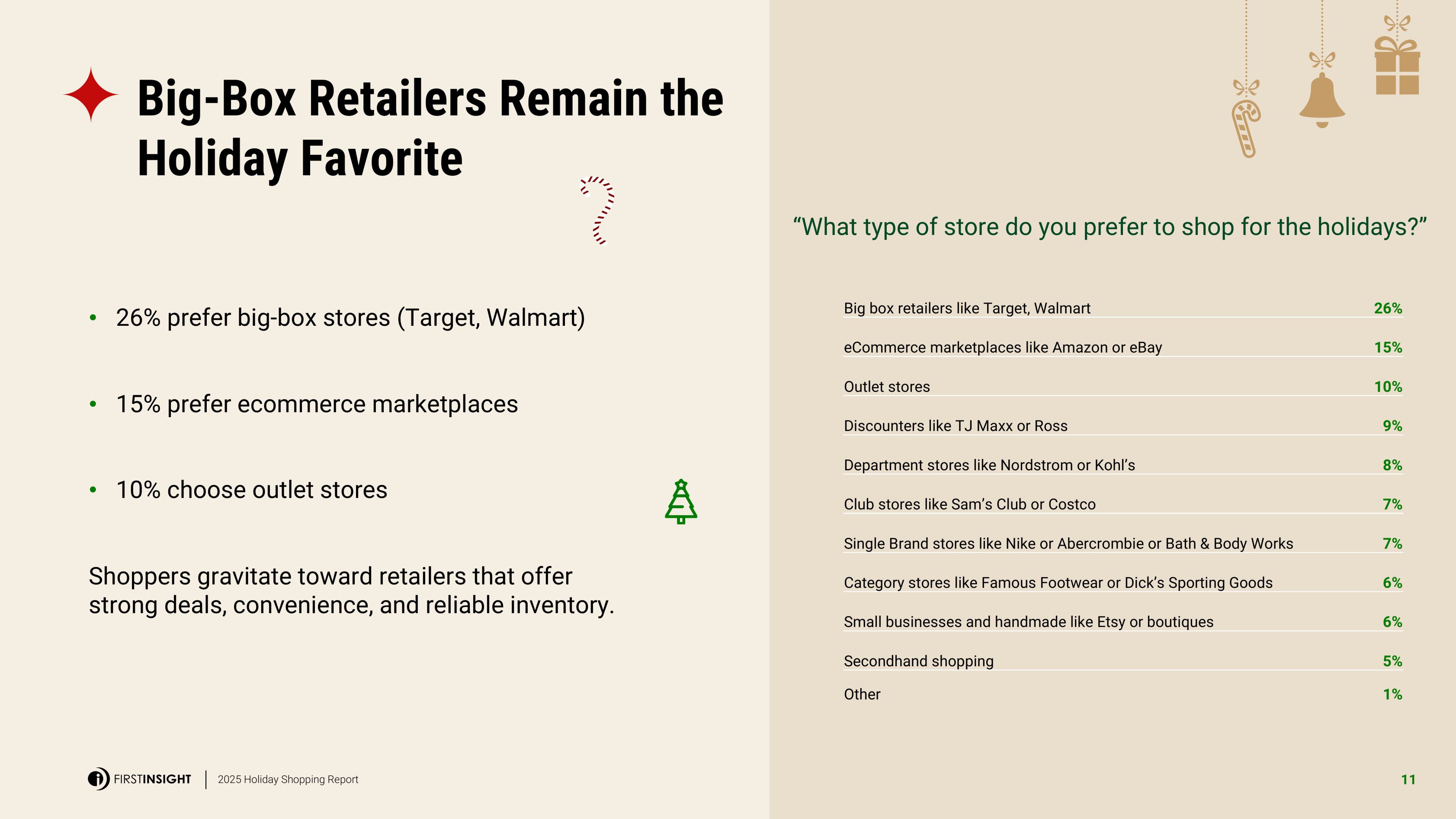 Big-Box Retailers Remain the Holiday Favorite

• 26% prefer big-box stores (Target, Walmart)

• 15% prefer ecommerce marketplaces

• 10% choose outlet stores

Shoppers gravitate toward retailers that offer strong deals, convenience, and reliable inventory.

“What type of store do you prefer to shop for the holidays?”

| | |
|---|---|
| Big box retailers like Target, Walmart | 26% |
| eCommerce marketplaces like Amazon or eBay | 15% |
| Outlet stores | 10% |
| Discounters like TJ Maxx or Ross | 9% |
| Department stores like Nordstrom or Kohl’s | 8% |
| Club stores like Sam’s Club or Costco | 7% |
| Single Brand stores like Nike or Abercrombie or Bath & Body Works | 7% |
| Category stores like Famous Footwear or Dick’s Sporting Goods | 6% |
| Small businesses and handmade like Etsy or boutiques | 6% |
| Secondhand shopping | 5% |
| Other | 1% |

FIRSTINSIGHT | 2025 Holiday Shopping Report

11